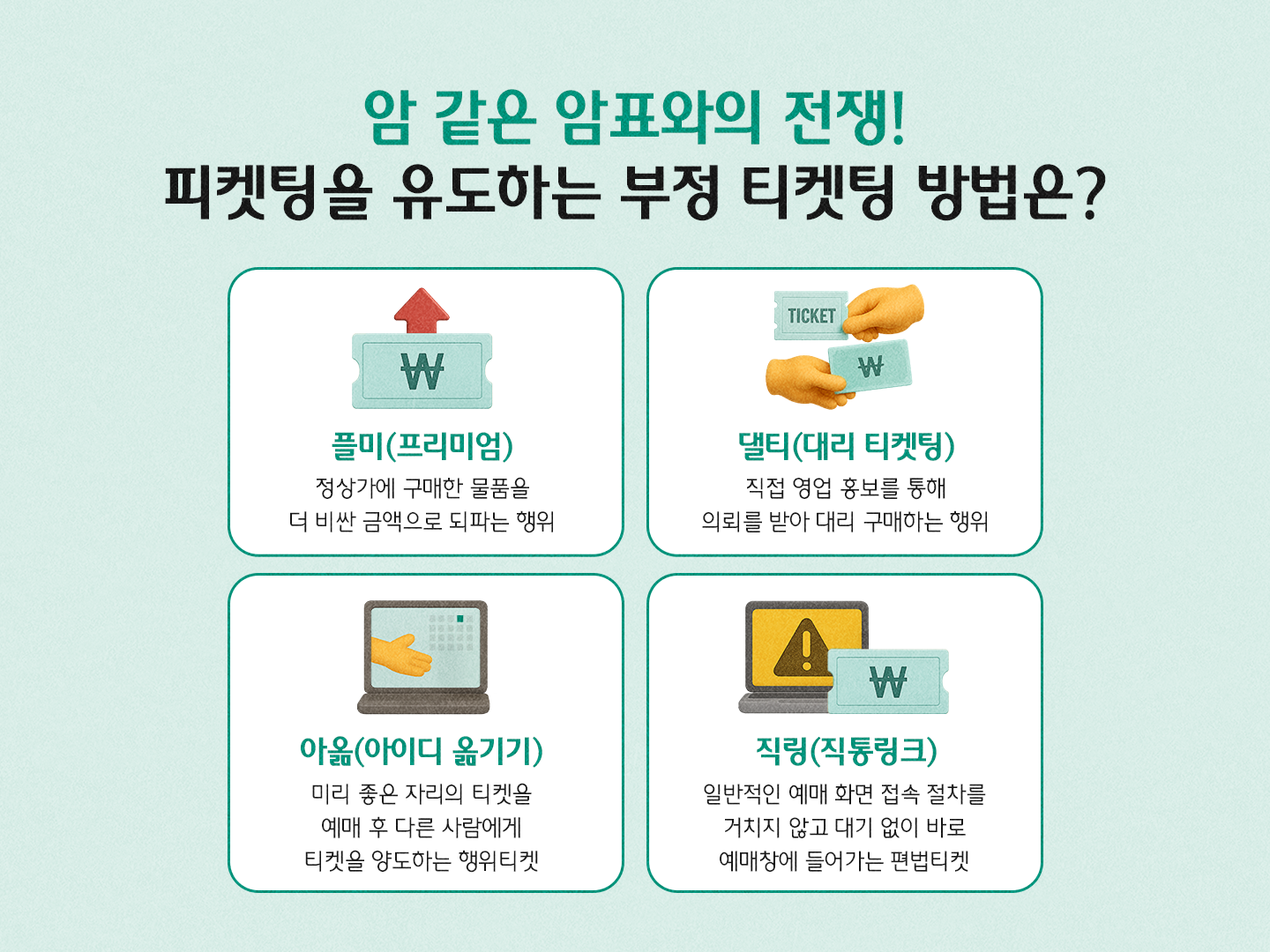 암 같은 암표와의 전쟁!
피켓팅을 유도하는 부정 티켓팅 방법은?

₩

플미(프리미엄)
정상가에 구매한 물품을 더 비싼 금액으로 되파는 행위

TICKET
₩

댈티(대리 티켓팅)
직접 영업 홍보를 통해 의뢰를 받아 대리 구매하는 행위

아옮(아이디 옮기기)
미리 좋은 자리의 티켓을 예매 후 다른 사람에게 티켓을 양도하는 행위티켓

₩

직링(직통링크)
일반적인 예매 화면 접속 절차를 거치지 않고 대기 없이 바로 예매창에 들어가는 편법티켓